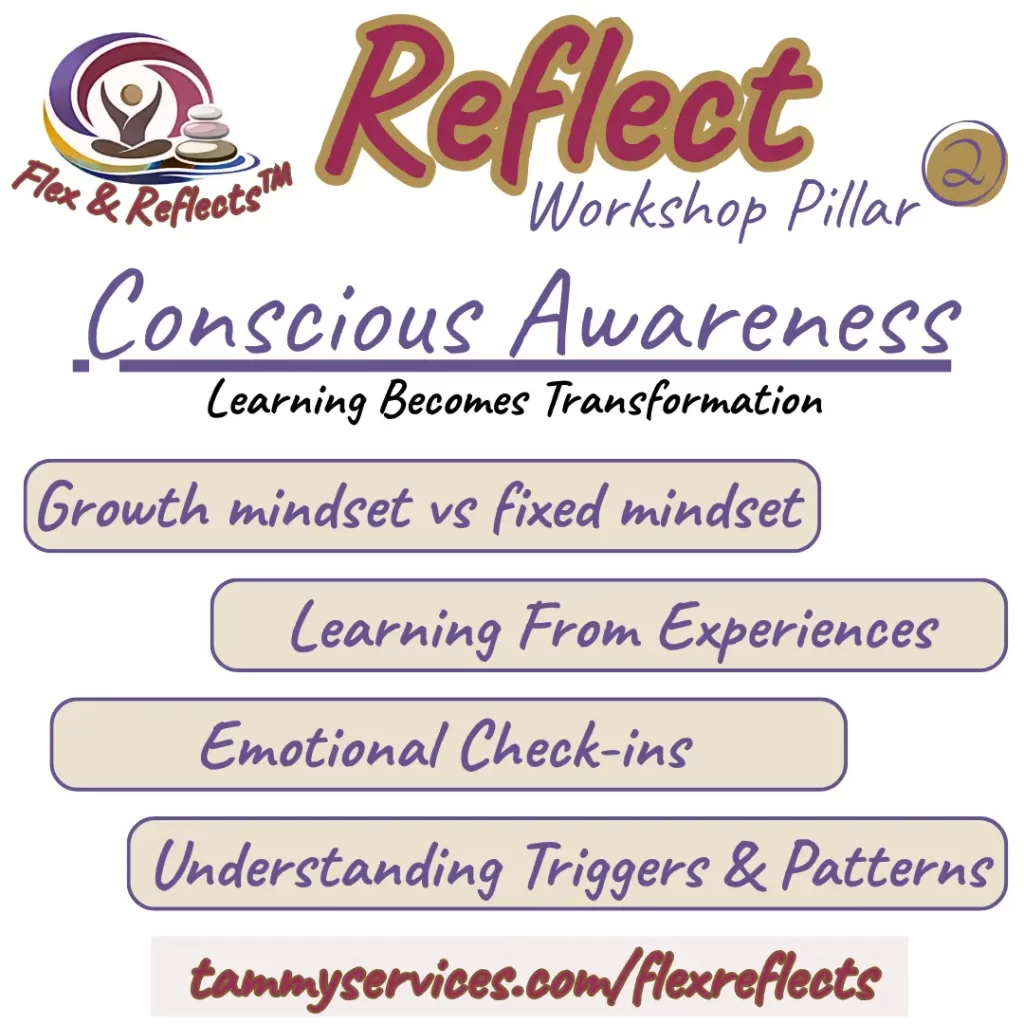 Flex & Reflects™

Reflect
Workshop Pillar 2

Conscious Awareness
Learning Becomes Transformation

Growth mindset vs fixed mindset

Learning From Experiences

Emotional Check-ins

Understanding Triggers & Patterns

tammyservices.com/flexreflects